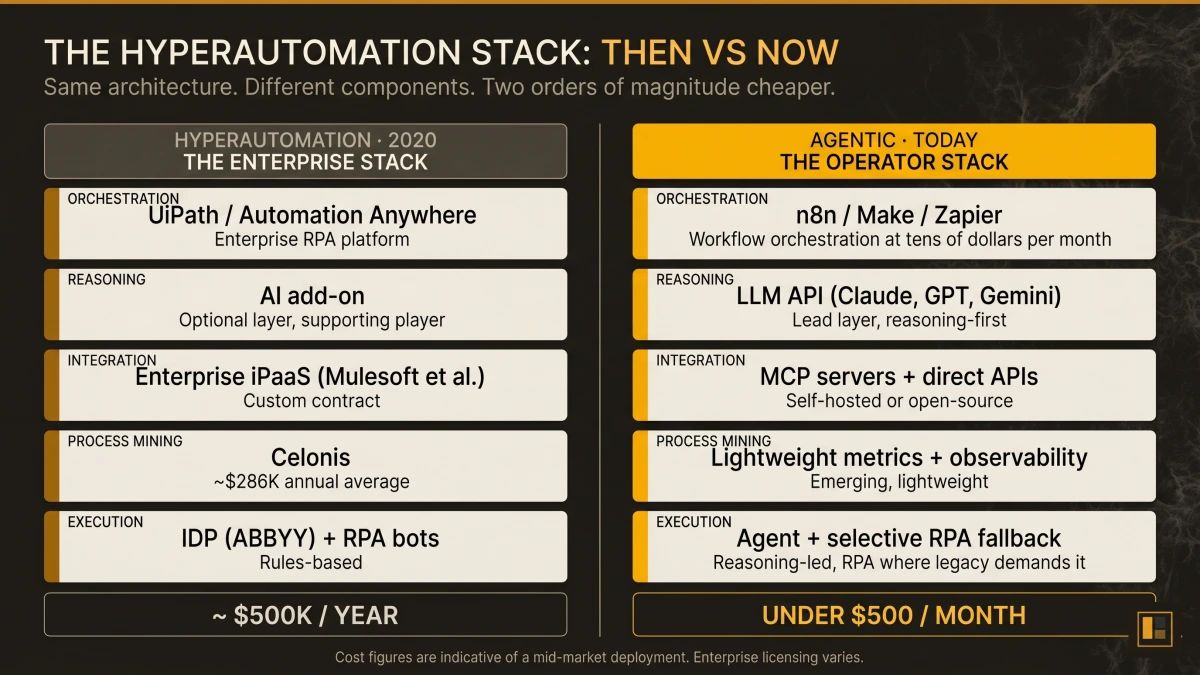 THE HYPERAUTOMATION STACK: THEN VS NOW
Same architecture. Different components. Two orders of magnitude cheaper.

HYPERAUTOMATION · 2020
THE ENTERPRISE STACK

ORCHESTRATION
UiPath / Automation Anywhere
Enterprise RPA platform

REASONING
AI add-on
Optional layer, supporting player

INTEGRATION
Enterprise iPaaS (Mulesoft et al.)
Custom contract

PROCESS MINING
Celonis
~$286K annual average

EXECUTION
IDP (ABBYY) + RPA bots
Rules-based

~ $500K / YEAR

AGENTIC · TODAY
THE OPERATOR STACK

ORCHESTRATION
n8n / Make / Zapier
Workflow orchestration at tens of dollars per month

REASONING
LLM API (Claude, GPT, Gemini)
Lead layer, reasoning-first

INTEGRATION
MCP servers + direct APIs
Self-hosted or open-source

PROCESS MINING
Lightweight metrics + observability
Emerging, lightweight

EXECUTION
Agent + selective RPA fallback
Reasoning-led, RPA where legacy demands it

UNDER $500 / MONTH

Cost figures are indicative of a mid-market deployment. Enterprise licensing varies.